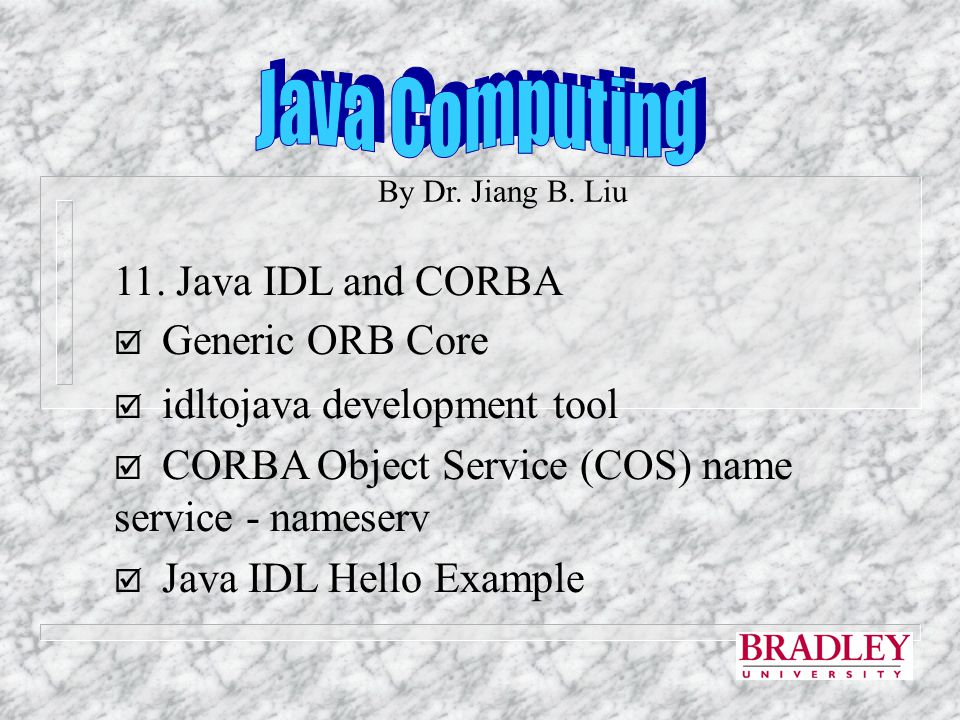 Java Computing

By Dr. Jiang B. Liu

11. Java IDL and CORBA

☑ Generic ORB Core

☑ idltojava development tool

☑ CORBA Object Service (COS) name service - nameserv

☑ Java IDL Hello Example

BRADLEY
UNIVERSITY